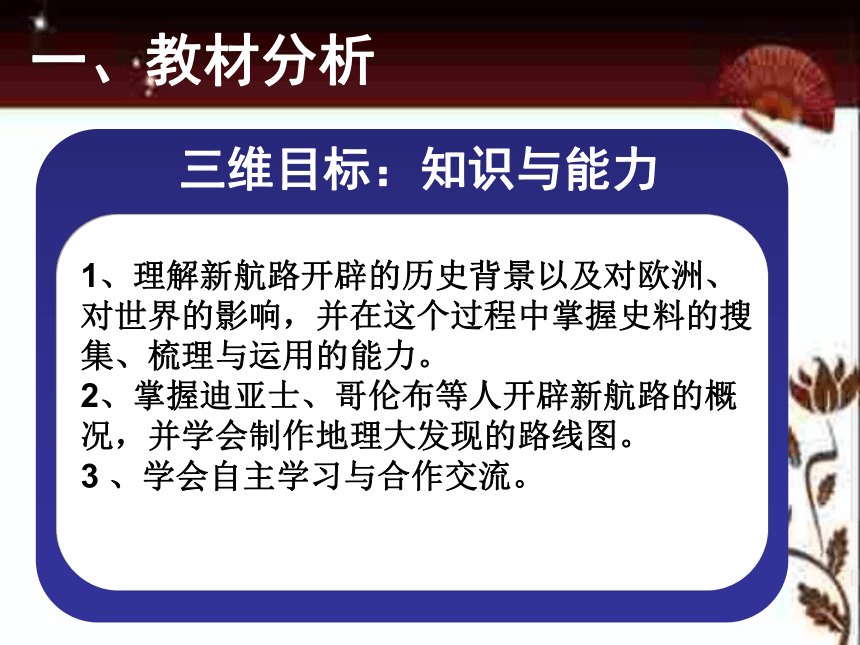 一、教材分析

三维目标：知识与能力

1、理解新航路开辟的历史背景以及对欧洲、对世界的影响，并在这个过程中掌握史料的搜集、梳理与运用的能力。
2、掌握迪亚士、哥伦布等人开辟新航路的概况，并学会制作地理大发现的路线图。
3 、学会自主学习与合作交流。